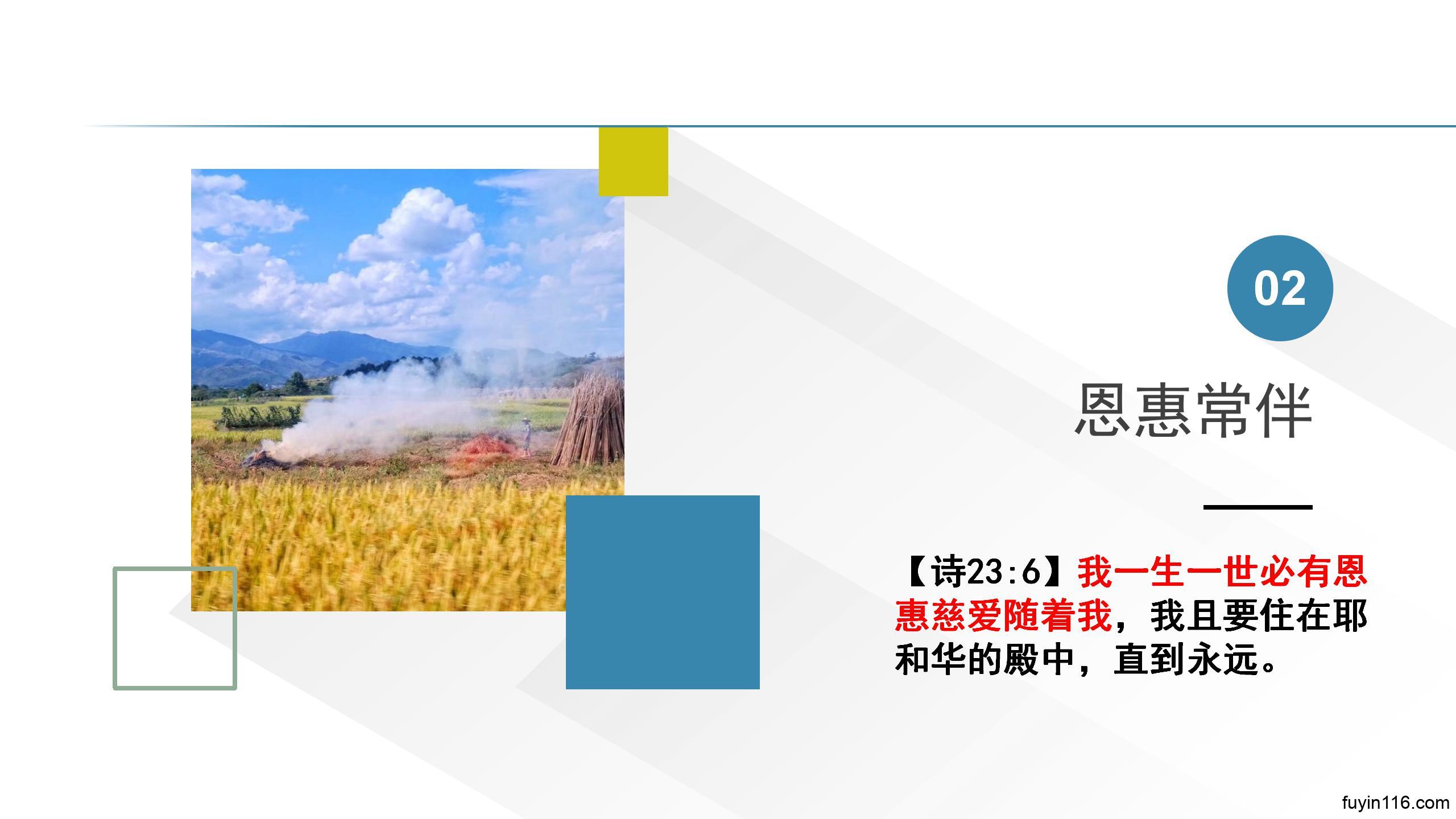 02

恩惠常伴

【诗23:6】我一生一世必有恩惠慈爱随着我，我且要住在耶和华的殿中，直到永远。

fuyin116.com